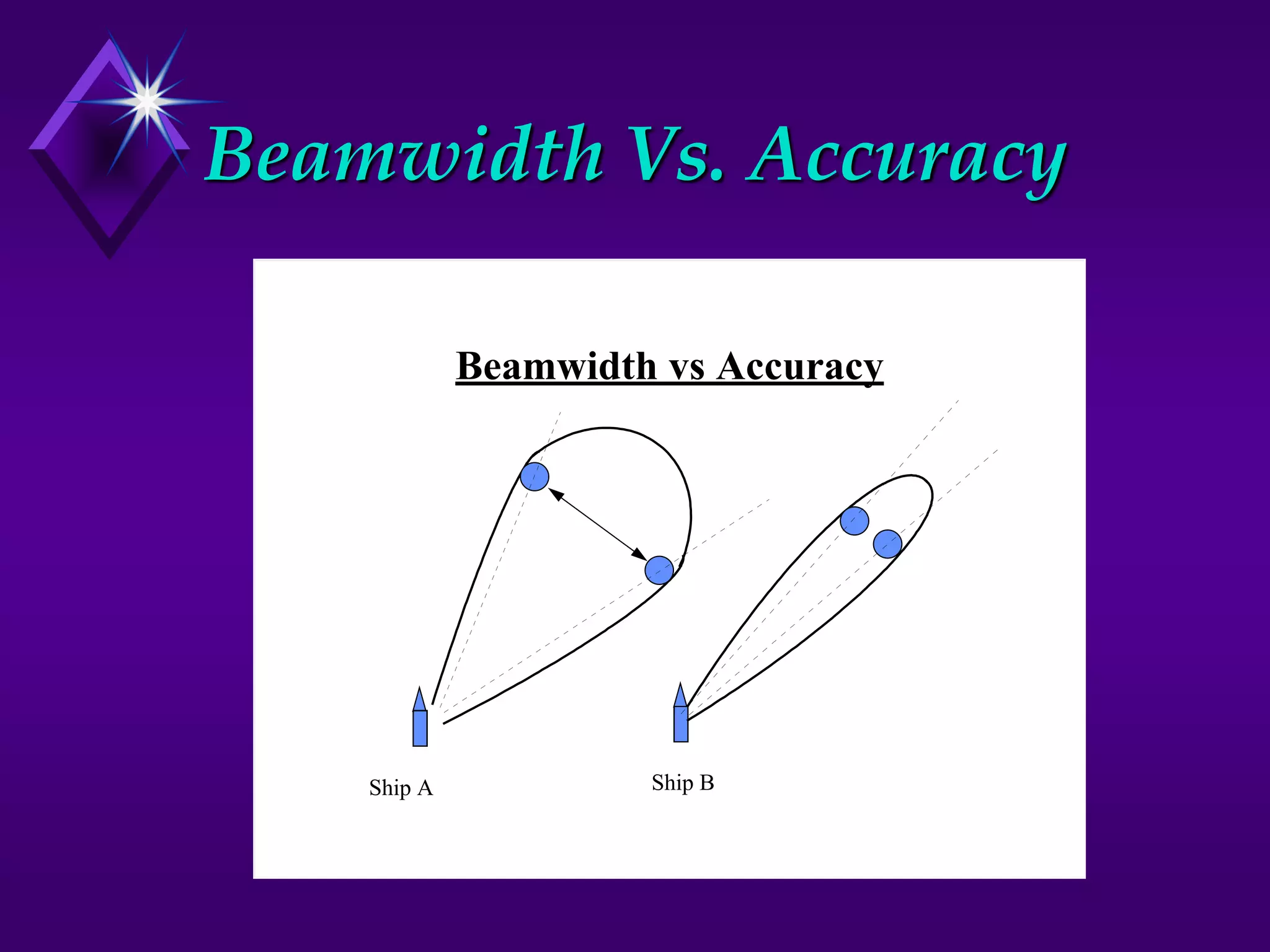 Beamwidth Vs. Accuracy

Beamwidth vs Accuracy

Ship A

Ship B